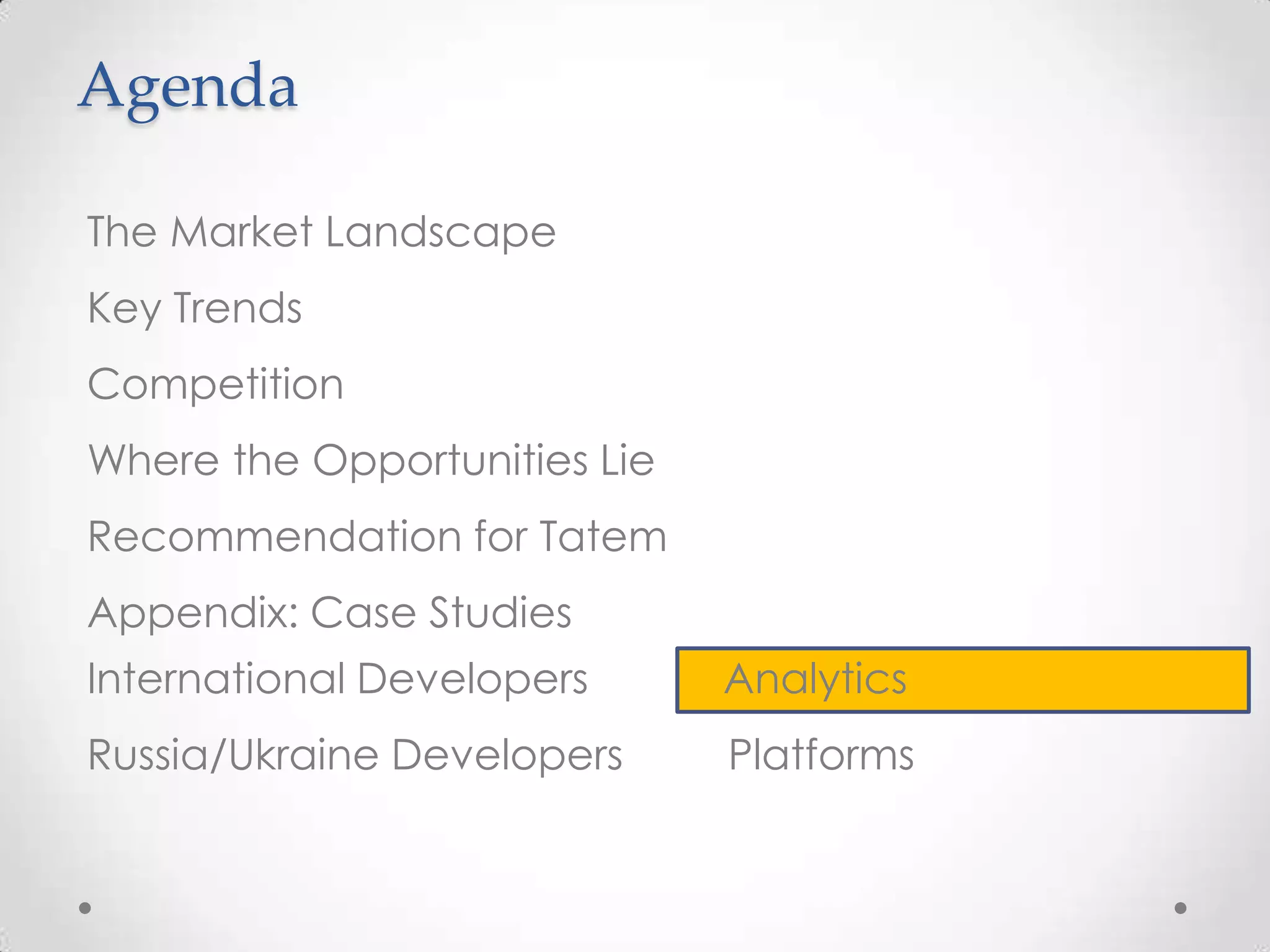 Agenda

The Market Landscape

Key Trends

Competition

Where the Opportunities Lie

Recommendation for Tatem

Appendix: Case Studies

International Developers

Russia/Ukraine Developers

Analytics

Platforms